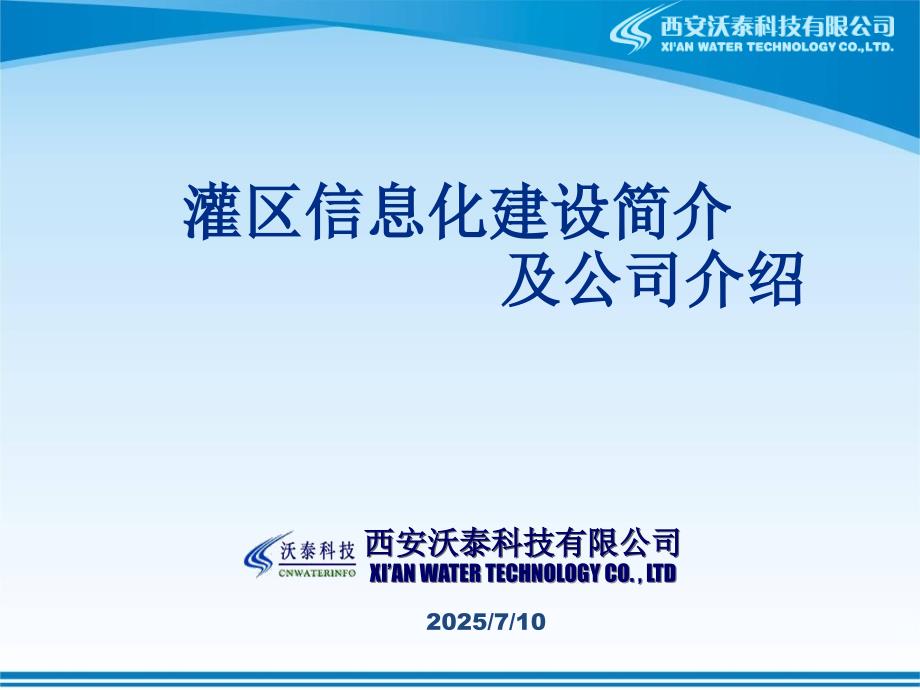 西安沃泰科技有限公司
XI'AN WATER TECHNOLOGY CO.,LTD.

灌区信息化建设简介
及公司介绍

沃泰科技
CNWATERINFO
西安沃泰科技有限公司
XI'AN WATER TECHNOLOGY CO. , LTD

2025/7/10